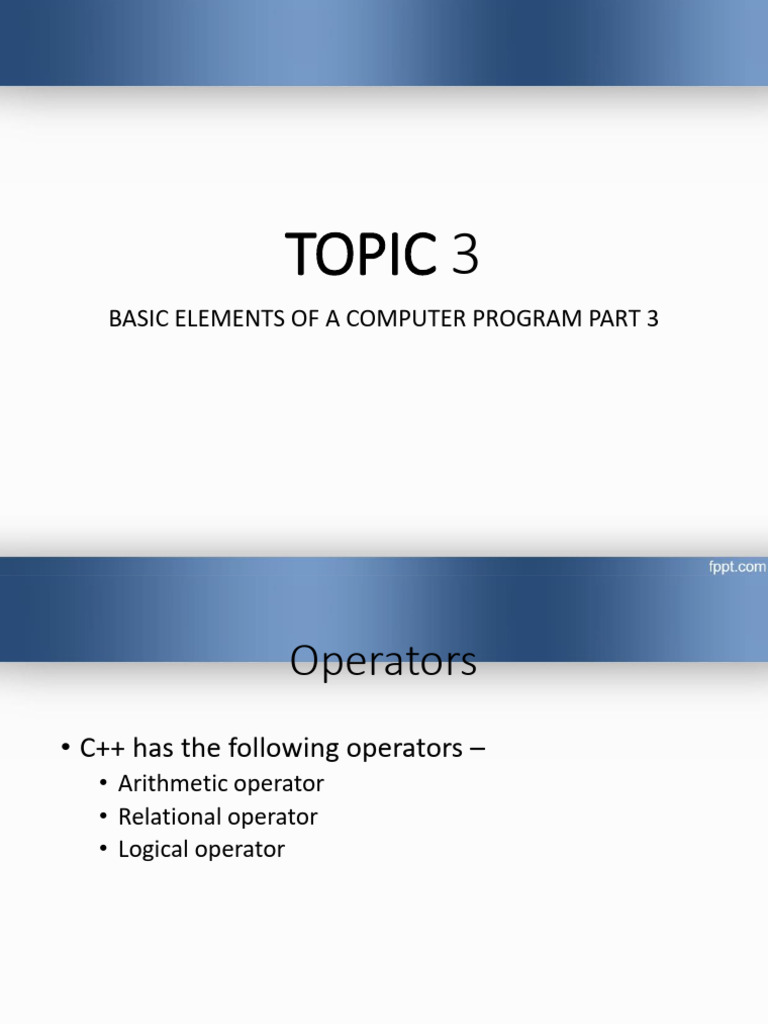 TOPIC 3

BASIC ELEMENTS OF A COMPUTER PROGRAM PART 3

fppt.com

Operators

• C++ has the following operators –
  • Arithmetic operator
  • Relational operator
  • Logical operator